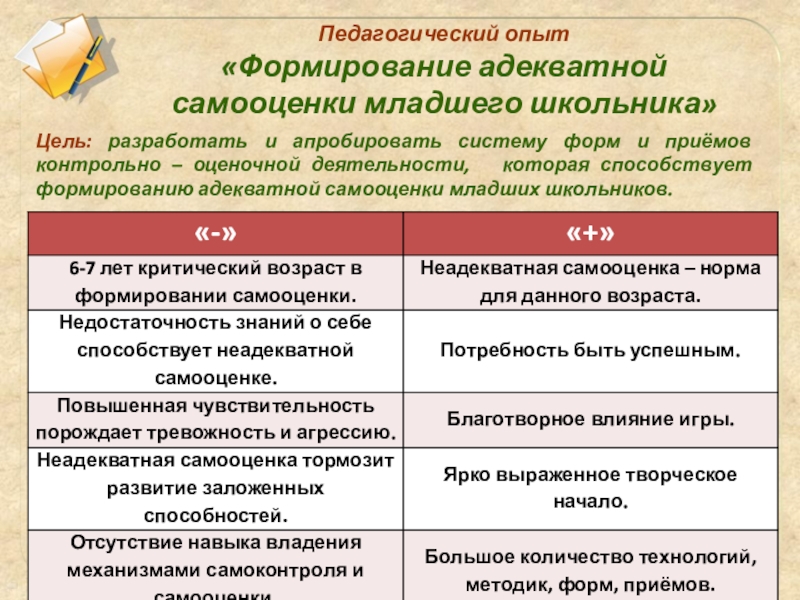 Педагогический опыт

«Формирование адекватной самооценки младшего школьника»

Цель: разработать и апробировать систему форм и приёмов контрольно – оценочной деятельности, которая способствует формированию адекватной самооценки младших школьников.

| «-» | «+» |
|---|---|
| 6-7 лет критический возраст в формировании самооценки. | Неадекватная самооценка – норма для данного возраста. |
| Недостаточность знаний о себе способствует неадекватной самооценке. | Потребность быть успешным. |
| Повышенная чувствительность порождает тревожность и агрессию. | Благотворное влияние игры. |
| Неадекватная самооценка тормозит развитие заложенных способностей. | Ярко выраженное творческое начало. |
| Отсутствие навыка владения механизмами самоконтроля и самооценки | Большое количество технологий, методик, форм, приёмов. |